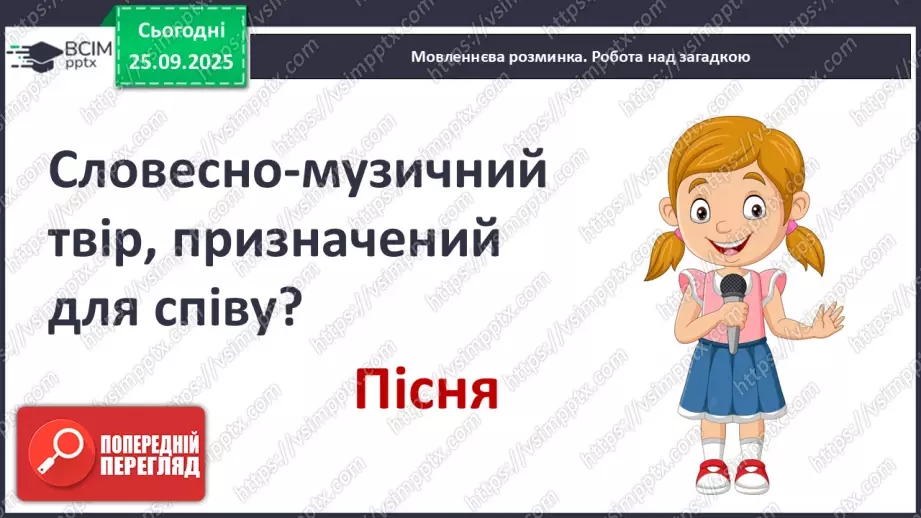 ВСІМ pptx

Сьогодні 25.09.2025

Мовленнєва розминка. Робота над загадкою

Словесно-музичний твір, призначений для співу?

Пісня

ПОПЕРЕДНІЙ ПЕРЕГЛЯД

https://vsimpptx.com